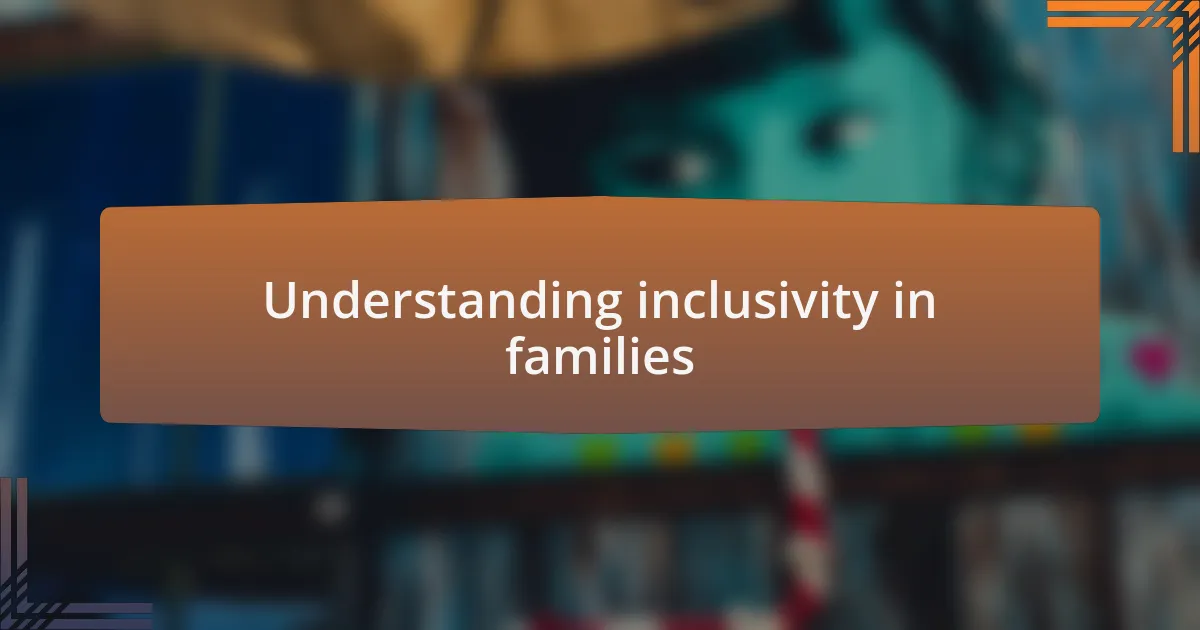 Understanding inclusivity in families